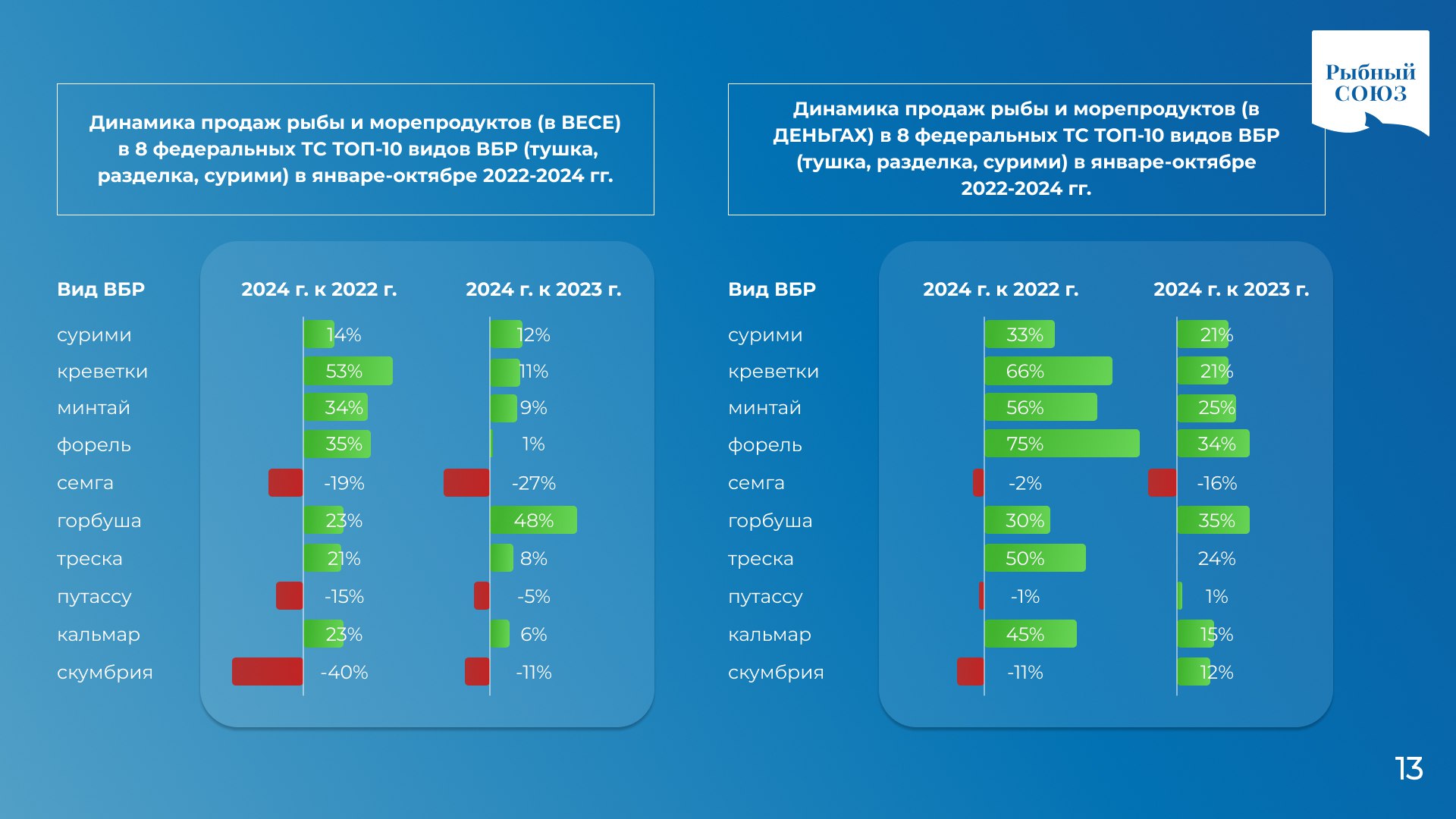 Рыбный СОЮЗ

Динамика продаж рыбы и морепродуктов (в ВЕСЕ) в 8 федеральных ТС ТОП-10 видов ВБР (тушка, разделка, сурими) в январе-октябре 2022-2024 гг.

| Вид ВБР | 2024 г. к 2022 г. | 2024 г. к 2023 г. |
|---|---|---|
| сурими | 14% | 12% |
| креветки | 53% | 11% |
| минтай | 34% | 9% |
| форель | 35% | 1% |
| семга | -19% | -27% |
| горбуша | 23% | 48% |
| треска | 21% | 8% |
| путассу | -15% | -5% |
| кальмар | 23% | 6% |
| скумбрия | -40% | -11% |

Динамика продаж рыбы и морепродуктов (в ДЕНЬГАХ) в 8 федеральных ТС ТОП-10 видов ВБР (тушка, разделка, сурими) в январе-октябре 2022-2024 гг.

| Вид ВБР | 2024 г. к 2022 г. | 2024 г. к 2023 г. |
|---|---|---|
| сурими | 33% | 21% |
| креветки | 66% | 21% |
| минтай | 56% | 25% |
| форель | 75% | 34% |
| семга | -2% | -16% |
| горбуша | 30% | 35% |
| треска | 50% | 24% |
| путассу | -1% | 1% |
| кальмар | 45% | 15% |
| скумбрия | -11% | 12% |

13